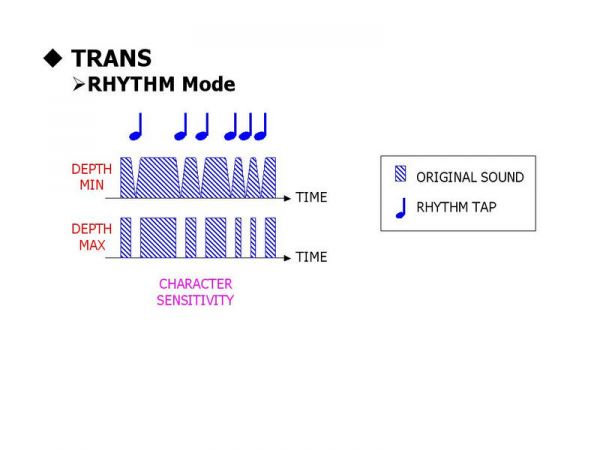 ◆ TRANS
➢RHYTHM Mode

DEPTH MIN
TIME

DEPTH MAX
TIME

CHARACTER SENSITIVITY

ORIGINAL SOUND
RHYTHM TAP